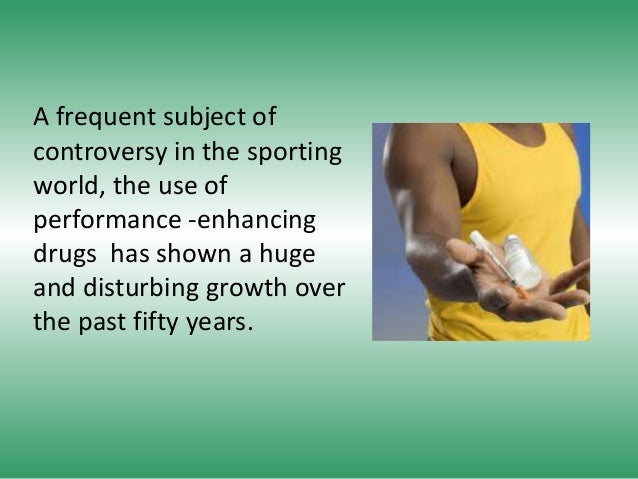 A frequent subject of controversy in the sporting world, the use of performance -enhancing drugs  has shown a huge and disturbing growth over the past fifty years.